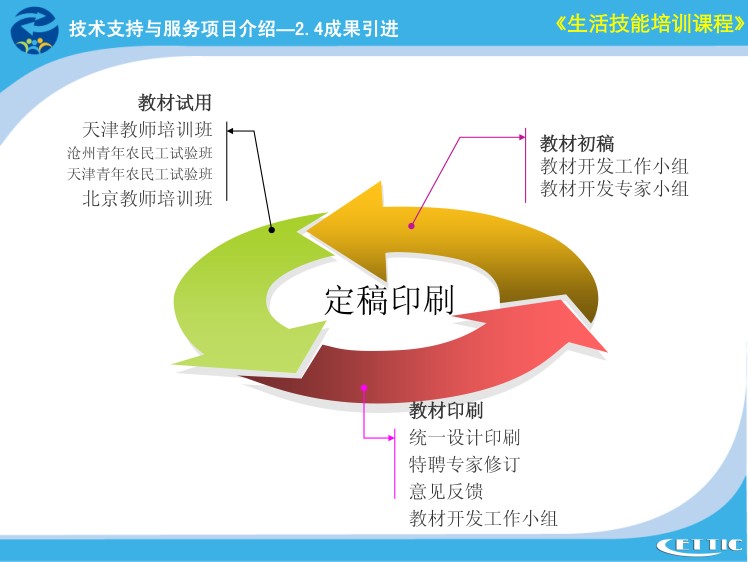 技术支持与服务项目介绍—2.4成果引进

《生活技能培训课程》

教材试用
天津教师培训班
沧州青年农民工试验班
天津青年农民工试验班
北京教师培训班

教材初稿
教材开发工作小组
教材开发专家小组

定稿印刷

教材印刷
统一设计印刷
特聘专家修订
意见反馈
教材开发工作小组

CETTIC